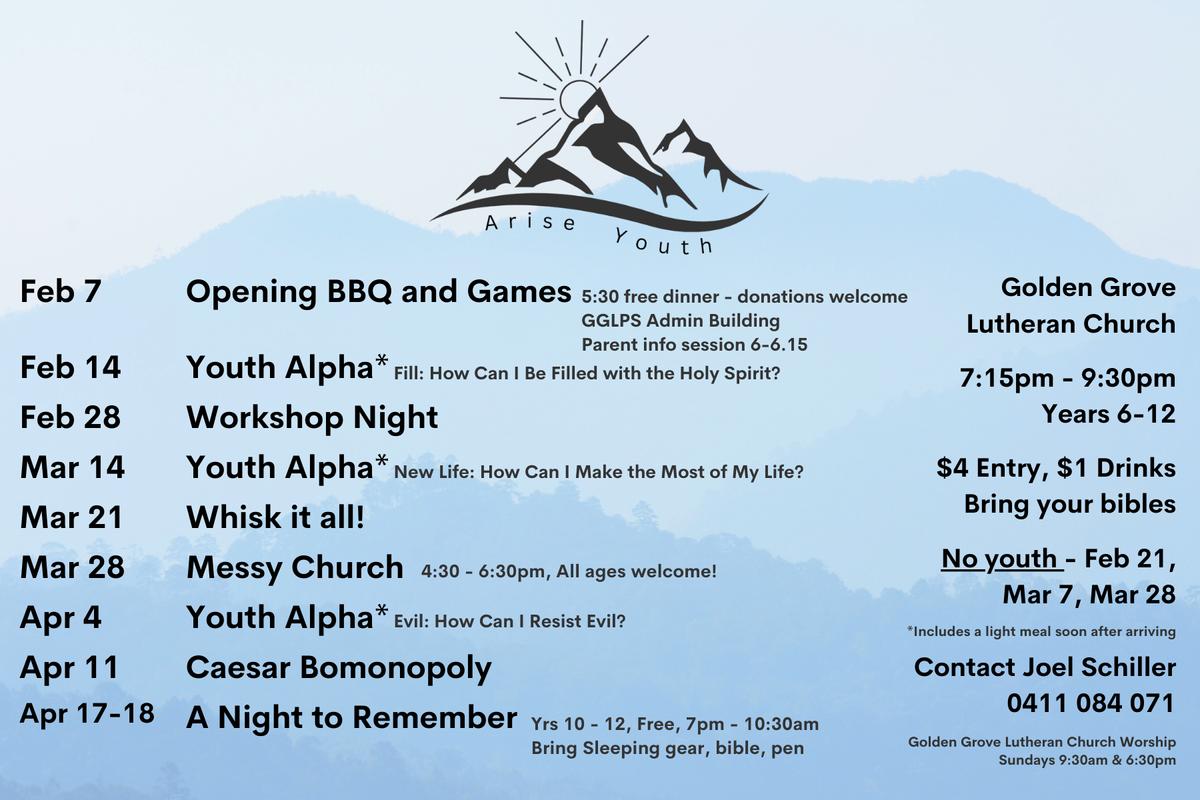 Arise Youth

Feb 7 Opening BBQ and Games 5:30 free dinner - donations welcome GGLPS Admin Building Parent info session 6-6.15

Feb 14 Youth Alpha* Fill: How Can I Be Filled with the Holy Spirit?

Feb 28 Workshop Night

Mar 14 Youth Alpha* New Life: How Can I Make the Most of My Life?

Mar 21 Whisk it all!

Mar 28 Messy Church 4:30 - 6:30pm, All ages welcome!

Apr 4 Youth Alpha* Evil: How Can I Resist Evil?

Apr 11 Caesar Bomonopoly

Apr 17-18 A Night to Remember Yrs 10 - 12, Free, 7pm - 10:30am Bring Sleeping gear, bible, pen

Golden Grove Lutheran Church

7:15pm - 9:30pm Years 6-12

$4 Entry, $1 Drinks Bring your bibles

No youth - Feb 21, Mar 7, Mar 28

*Includes a light meal soon after arriving

Contact Joel Schiller 0411 084 071

Golden Grove Lutheran Church Worship Sundays 9:30am & 6:30pm